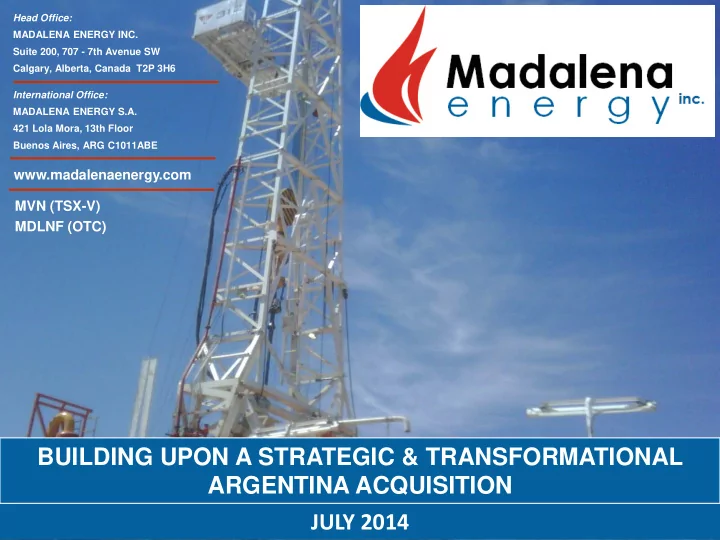 Head Office:
MADALENA ENERGY INC.
Suite 200, 707 - 7th Avenue SW
Calgary, Alberta, Canada T2P 3H6

International Office:
MADALENA ENERGY S.A.
421 Lola Mora, 13th Floor
Buenos Aires, ARG C1011ABE

www.madalenaenergy.com

MVN (TSX-V)
MDLNF (OTC)

Madalena energy inc.

BUILDING UPON A STRATEGIC & TRANSFORMATIONAL ARGENTINA ACQUISITION

JULY 2014